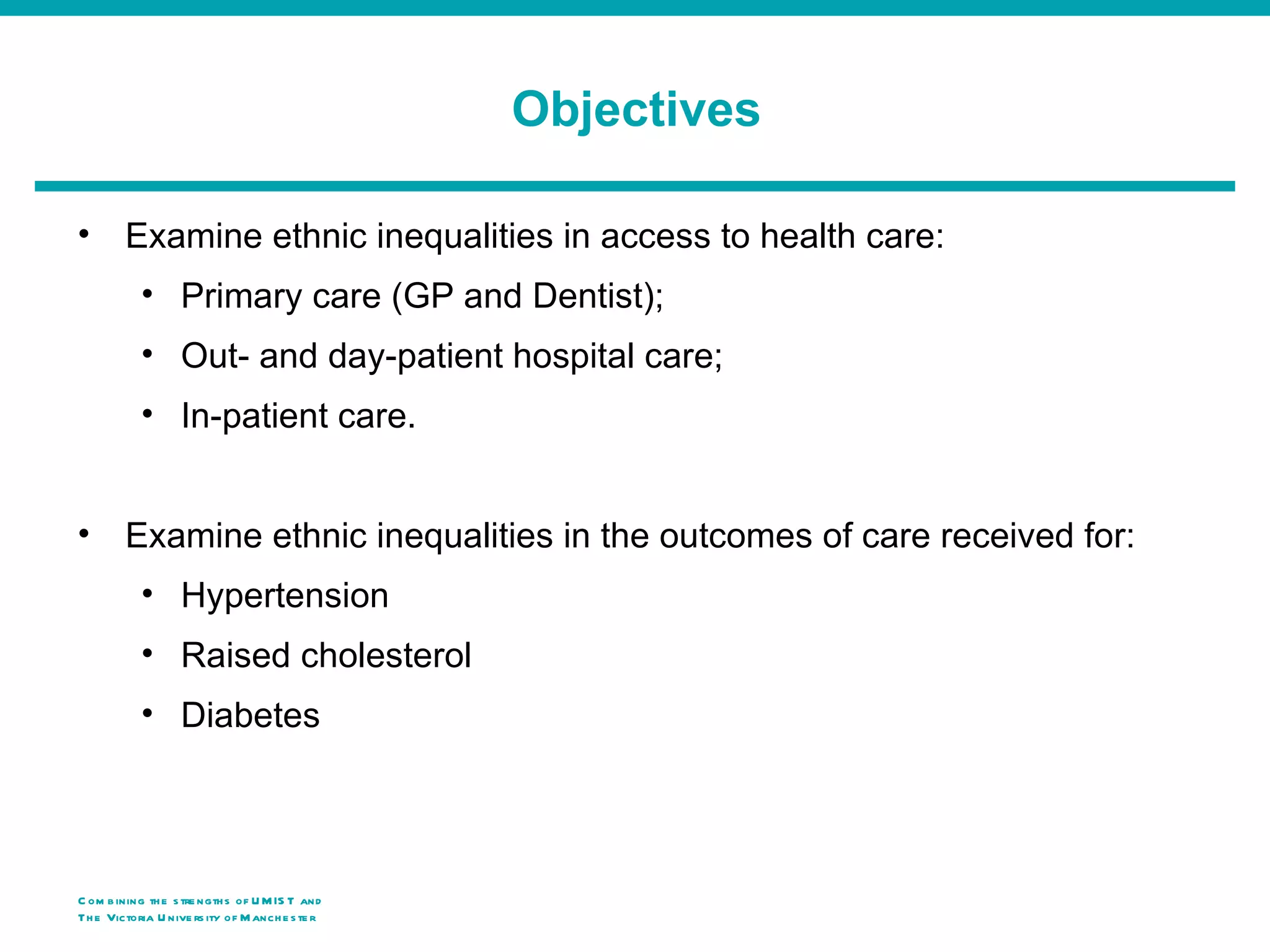 Objectives

• Examine ethnic inequalities in access to health care:
  • Primary care (GP and Dentist);
  • Out- and day-patient hospital care;
  • In-patient care.

• Examine ethnic inequalities in the outcomes of care received for:
  • Hypertension
  • Raised cholesterol
  • Diabetes

COMBINING THE STRENGTHS OF UMIST AND
THE VICTORIA UNIVERSITY OF MANCHESTER